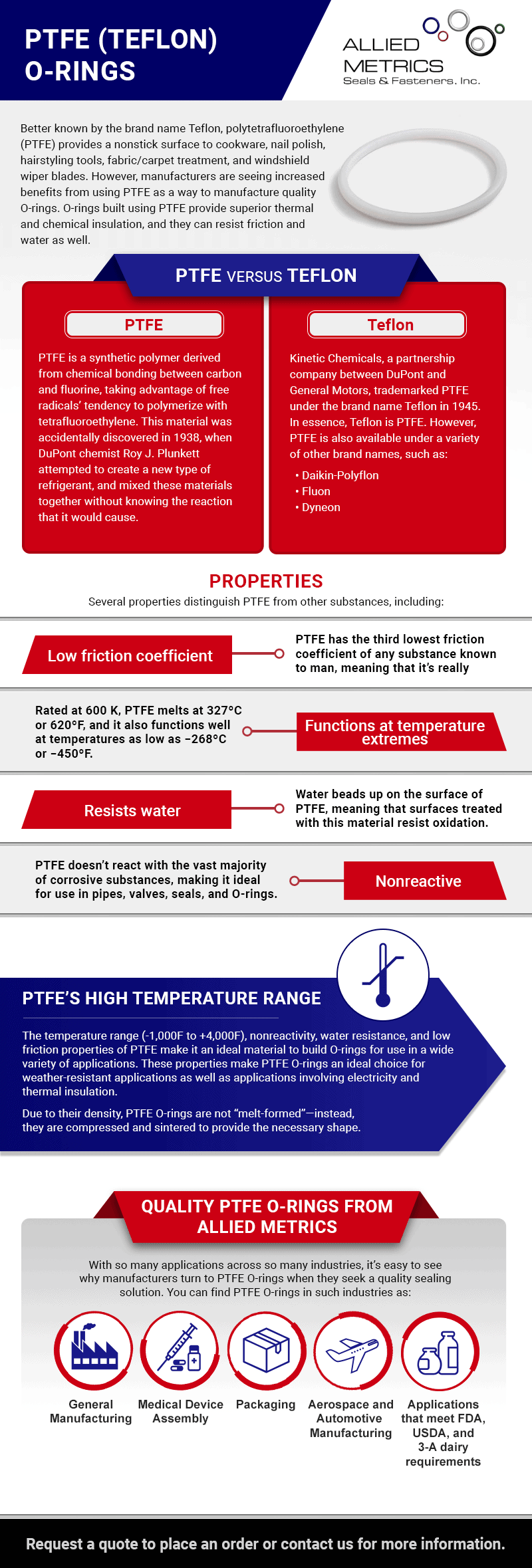 PTFE (TEFLON) O-RINGS

ALLIED METRICS
Seals & Fasteners, Inc.

Better known by the brand name Teflon, polytetrafluoroethylene (PTFE) provides a nonstick surface to cookware, nail polish, hairstyling tools, fabric/carpet treatment, and windshield wiper blades. However, manufacturers are seeing increased benefits from using PTFE as a way to manufacture quality O-rings. O-rings built using PTFE provide superior thermal and chemical insulation, and they can resist friction and water as well.

PTFE VERSUS TEFLON

PTFE

PTFE is a synthetic polymer derived from chemical bonding between carbon and fluorine, taking advantage of free radicals' tendency to polymerize with tetrafluoroethylene. This material was accidentally discovered in 1938, when DuPont chemist Roy J. Plunkett attempted to create a new type of refrigerant, and mixed these materials together without knowing the reaction that it would cause.

Teflon

Kinetic Chemicals, a partnership company between DuPont and General Motors, trademarked PTFE under the brand name Teflon in 1945. In essence, Teflon is PTFE. However, PTFE is also available under a variety of other brand names, such as:

• Daikin-Polyflon
• Fluon
• Dyneon

PROPERTIES

Several properties distinguish PTFE from other substances, including:

Low friction coefficient

PTFE has the third lowest friction coefficient of any substance known to man, meaning that it's really

Rated at 600 K, PTFE melts at 327°C or 620°F, and it also functions well at temperatures as low as −268°C or −450°F.

Functions at temperature extremes

Resists water

Water beads up on the surface of PTFE, meaning that surfaces treated with this material resist oxidation.

PTFE doesn't react with the vast majority of corrosive substances, making it ideal for use in pipes, valves, seals, and O-rings.

Nonreactive

PTFE'S HIGH TEMPERATURE RANGE

The temperature range (-1,000F to +4,000F), nonreactivity, water resistance, and low friction properties of PTFE make it an ideal material to build O-rings for use in a wide variety of applications. These properties make PTFE O-rings an ideal choice for weather-resistant applications as well as applications involving electricity and thermal insulation.

Due to their density, PTFE O-rings are not "melt-formed"—instead, they are compressed and sintered to provide the necessary shape.

QUALITY PTFE O-RINGS FROM ALLIED METRICS

With so many applications across so many industries, it's easy to see why manufacturers turn to PTFE O-rings when they seek a quality sealing solution. You can find PTFE O-rings in such industries as:

General Manufacturing

Medical Device Assembly

Packaging

Aerospace and Automotive Manufacturing

Applications that meet FDA, USDA, and 3-A dairy requirements

Request a quote to place an order or contact us for more information.